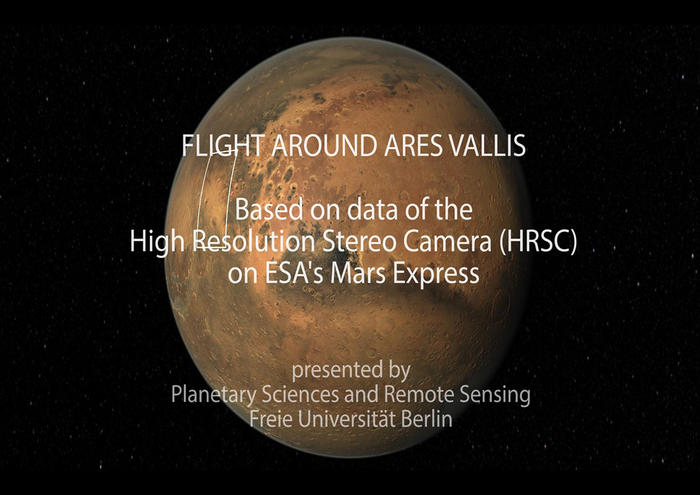 FLIGHT AROUND ARES VALLIS

Based on data of the
High Resolution Stereo Camera (HRSC)
on ESA's Mars Express

presented by
Planetary Sciences and Remote Sensing
Freie Universität Berlin